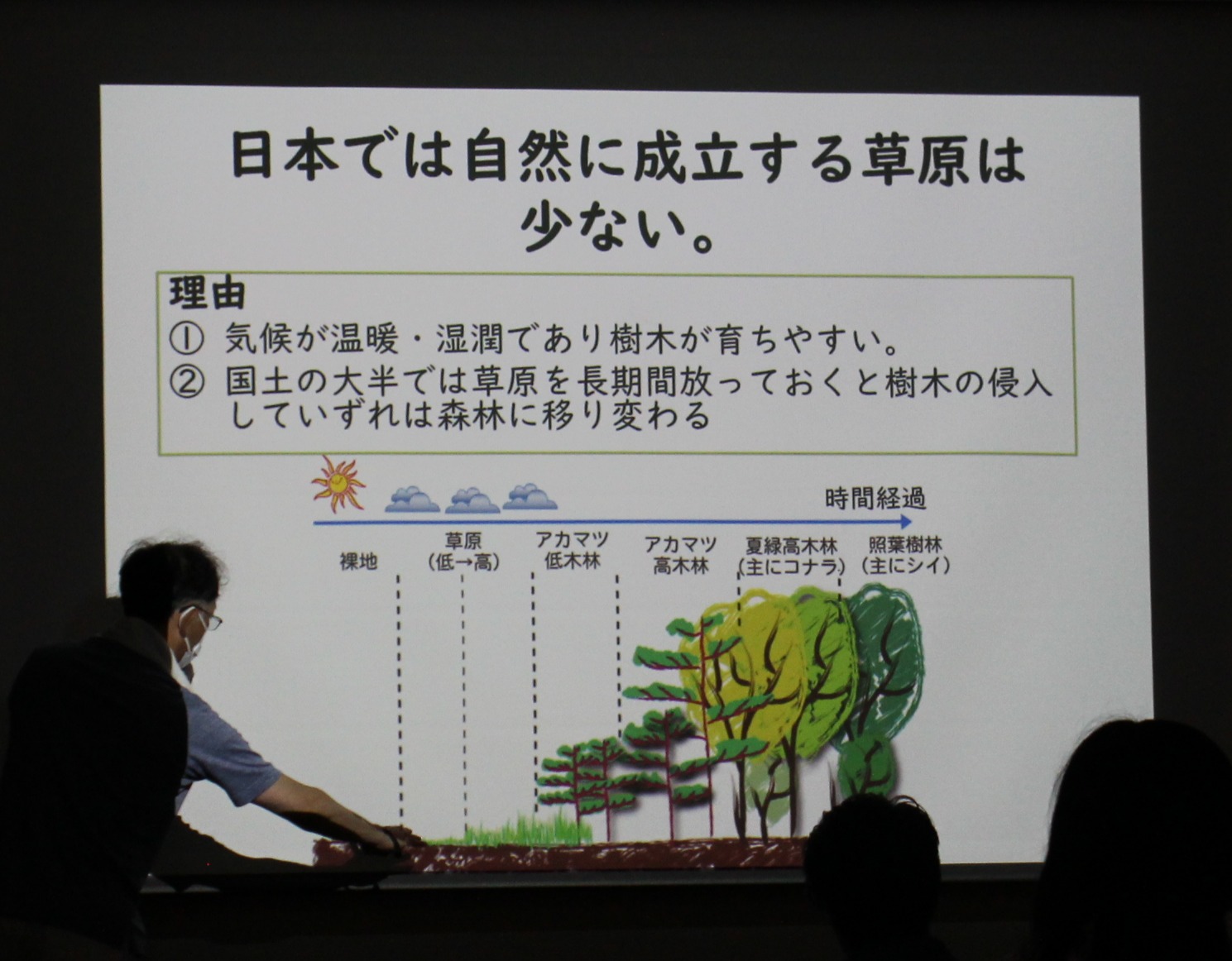 日本では自然に成立する草原は少ない。

理由
① 気候が温暖・湿潤であり樹木が育ちやすい。
② 国土の大半では草原を長期間放っておくと樹木の侵入していずれは森林に移り変わる

時間経過

裸地

草原
(低→高)

アカマツ
低木林

アカマツ
高木林

夏緑高木林
(主にコナラ)

照葉樹林
(主にシイ)